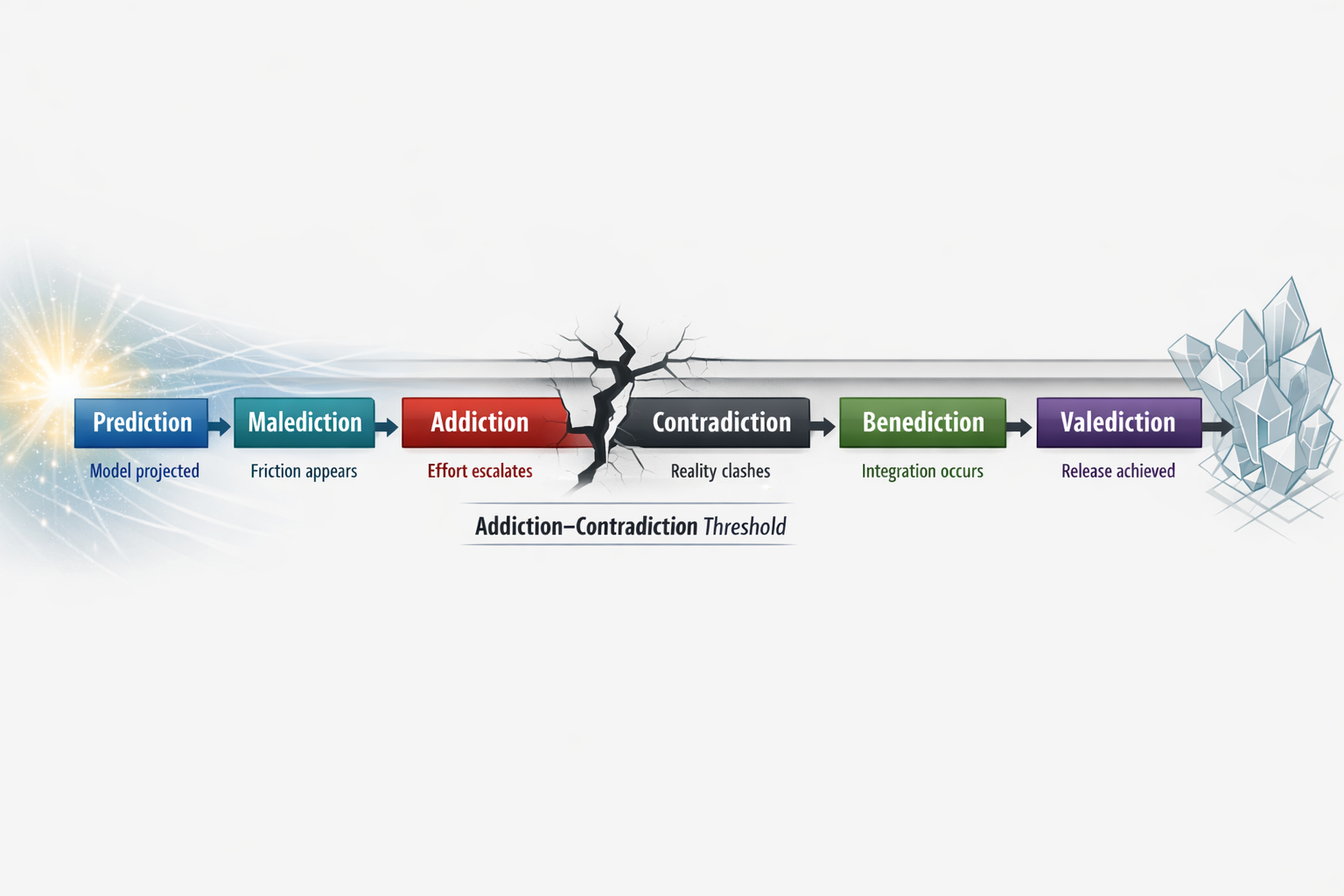 Prediction
Model projected

Malediction
Friction appears

Addiction
Effort escalates

Contradiction
Reality clashes

Benediction
Integration occurs

Valediction
Release achieved

Addiction–Contradiction Threshold